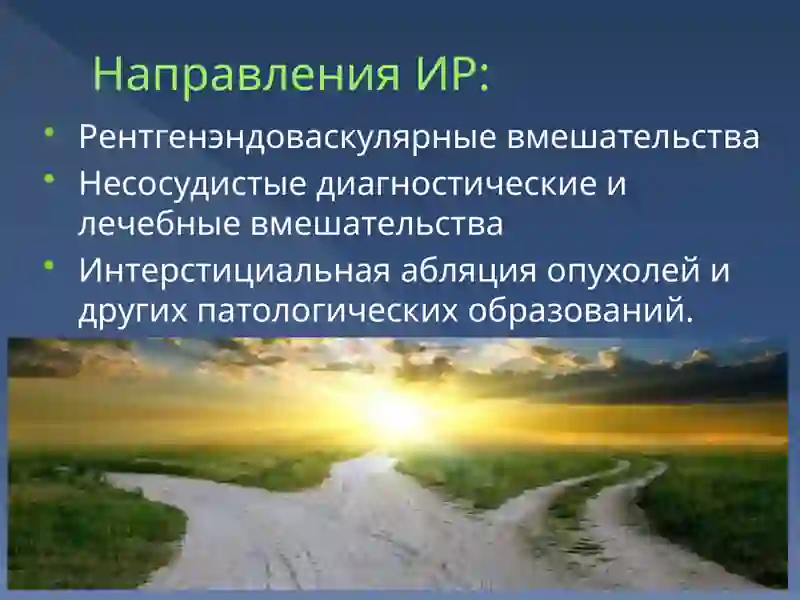 Направления ИР:

• Рентгенэндоваскулярные вмешательства
• Несосудистые диагностические и лечебные вмешательства
• Интерстициальная абляция опухолей и других патологических образований.